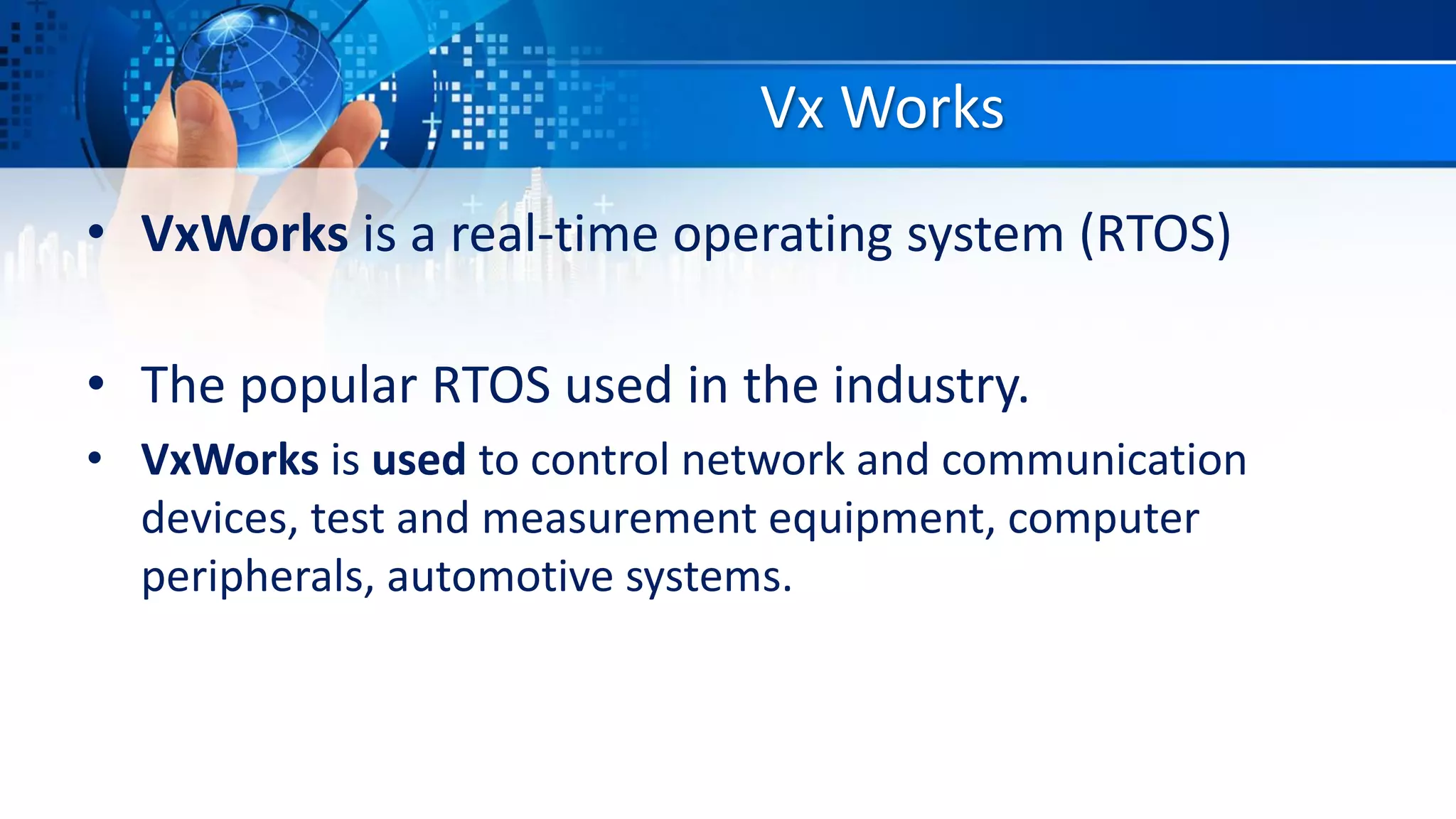 Vx Works

• VxWorks is a real-time operating system (RTOS)

• The popular RTOS used in the industry.

• VxWorks is used to control network and communication devices, test and measurement equipment, computer peripherals, automotive systems.